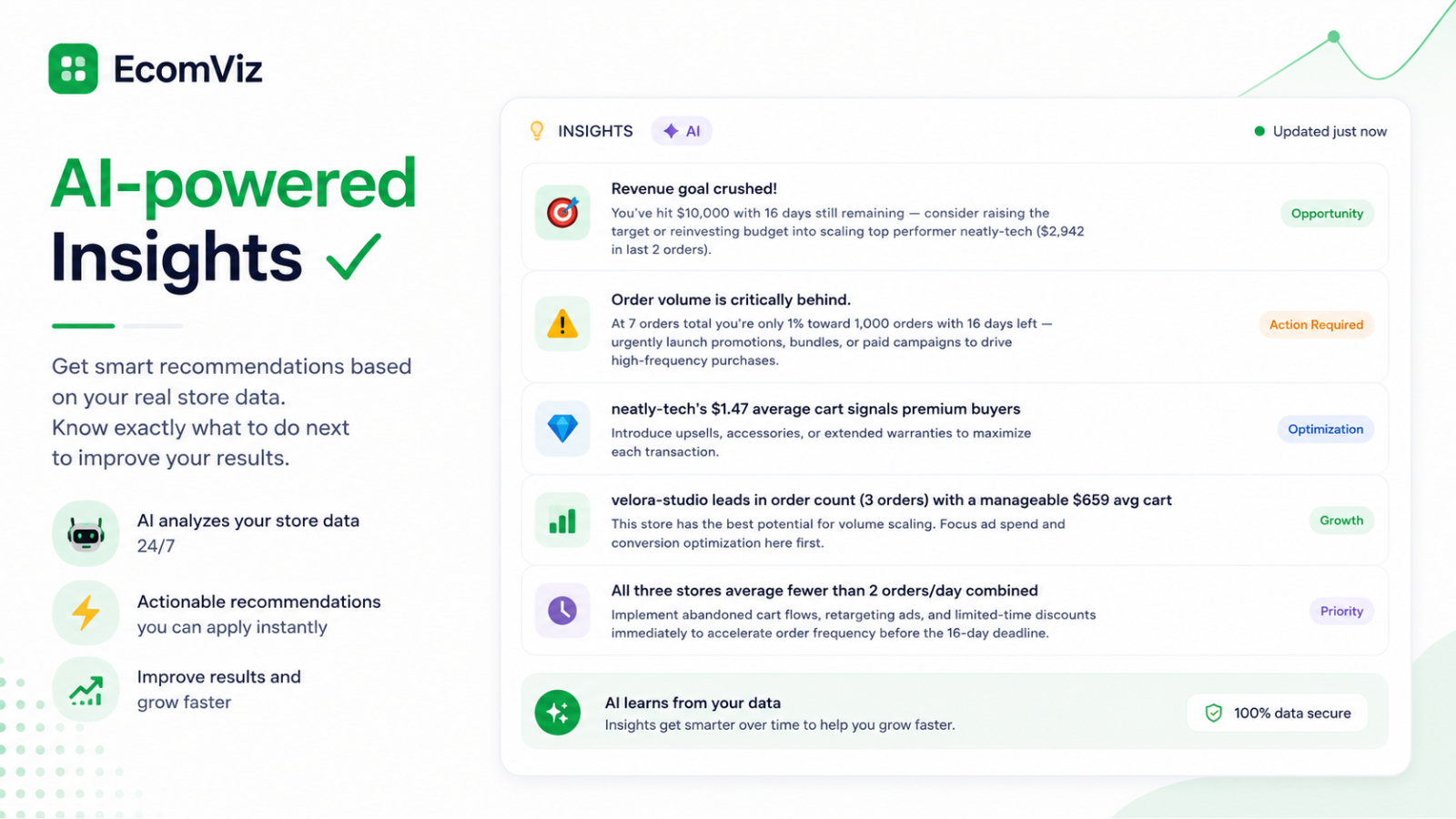 EcomViz

AI-powered Insights ✓

Get smart recommendations based on your real store data. Know exactly what to do next to improve your results.

AI analyzes your store data 24/7

Actionable recommendations you can apply instantly

Improve results and grow faster

INSIGHTS AI

Updated just now

Revenue goal crushed!
You've hit $10,000 with 16 days still remaining — consider raising the target or reinvesting budget into scaling top performer neatly-tech ($2,942 in last 2 orders).
Opportunity

Order volume is critically behind.
At 7 orders total you're only 1% toward 1,000 orders with 16 days left — urgently launch promotions, bundles, or paid campaigns to drive high-frequency purchases.
Action Required

neatly-tech's $1.47 average cart signals premium buyers
Introduce upsells, accessories, or extended warranties to maximize each transaction.
Optimization

velora-studio leads in order count (3 orders) with a manageable $659 avg cart
This store has the best potential for volume scaling. Focus ad spend and conversion optimization here first.
Growth

All three stores average fewer than 2 orders/day combined
Implement abandoned cart flows, retargeting ads, and limited-time discounts immediately to accelerate order frequency before the 16-day deadline.
Priority

AI learns from your data
Insights get smarter over time to help you grow faster.

100% data secure